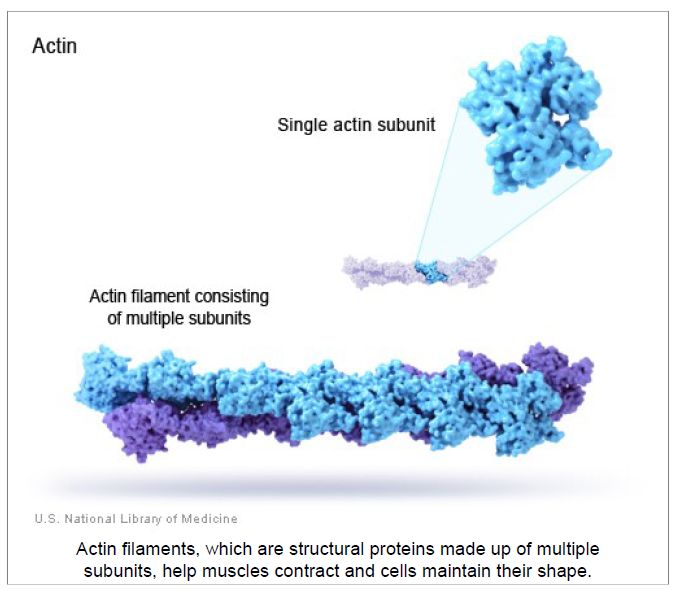 Actin

Single actin subunit

Actin filament consisting of multiple subunits

U.S. National Library of Medicine

Actin filaments, which are structural proteins made up of multiple subunits, help muscles contract and cells maintain their shape.